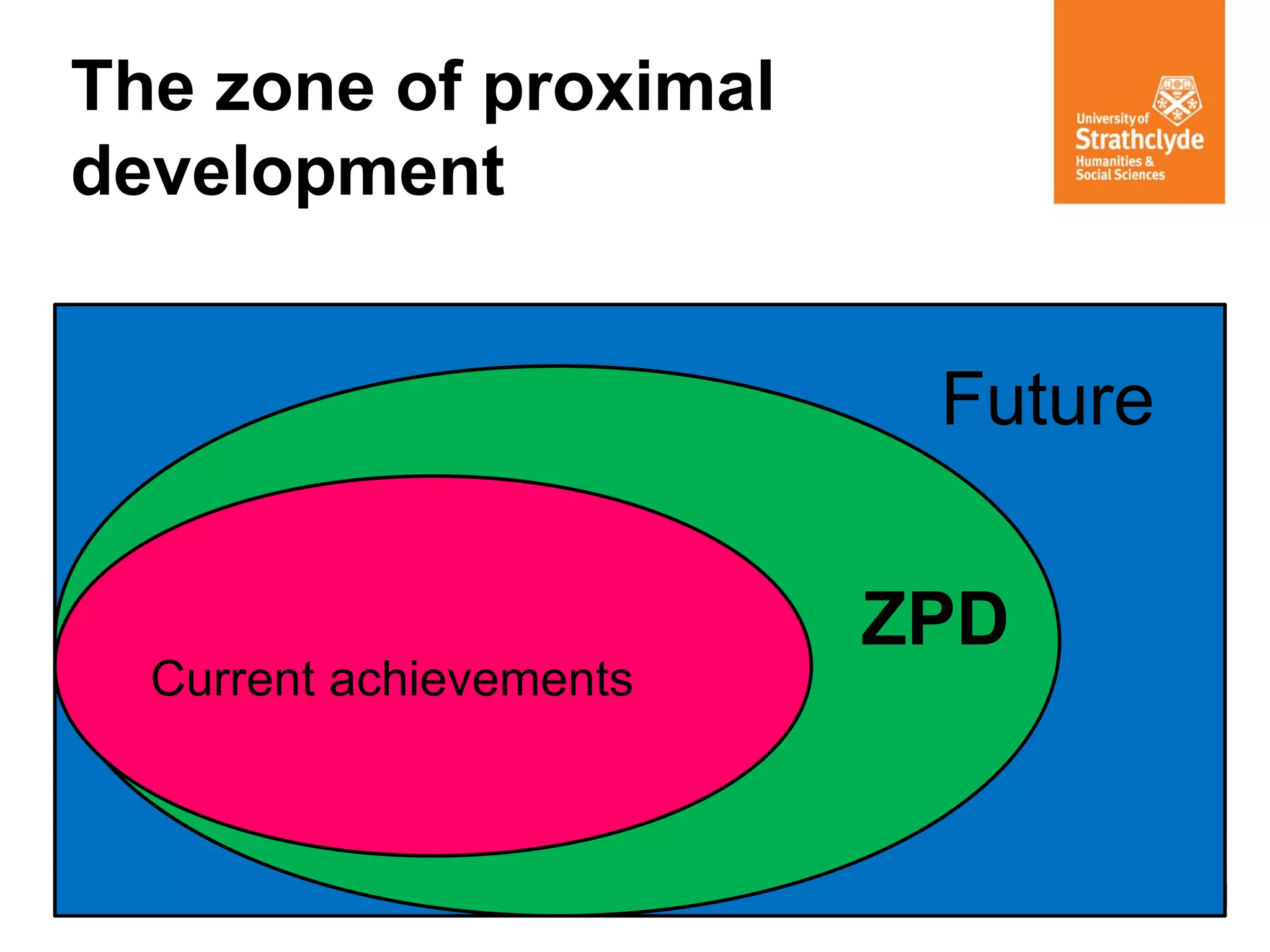 The zone of proximal development

University of
Strathclyde
Humanities &
Social Sciences

Future

ZPD

Current achievements